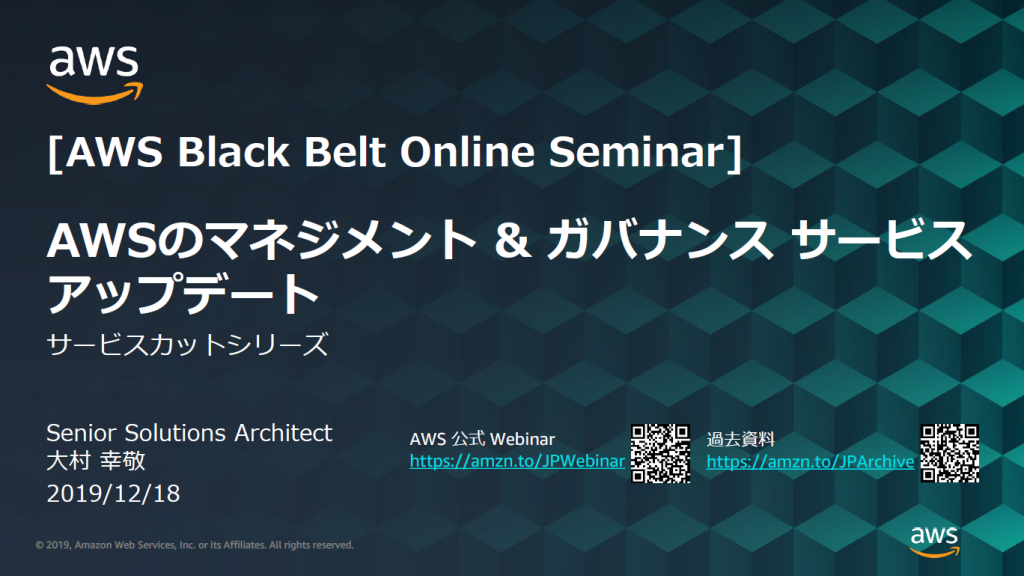 aws

[AWS Black Belt Online Seminar]

AWSのマネジメント & ガバナンス サービス アップデート

サービスカットシリーズ

Senior Solutions Architect
大村 幸敬
2019/12/18

AWS 公式 Webinar
https://amzn.to/JPWebinar

過去資料
https://amzn.to/JPArchive

© 2019, Amazon Web Services, Inc. or its Affiliates. All rights reserved.

aws